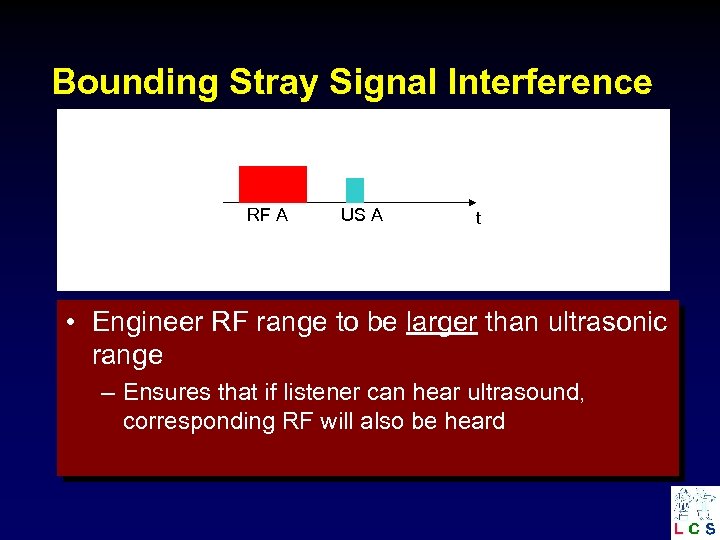 Bounding Stray Signal Interference

RF A
US A
t

• Engineer RF range to be larger than ultrasonic range
– Ensures that if listener can hear ultrasound, corresponding RF will also be heard

L C S